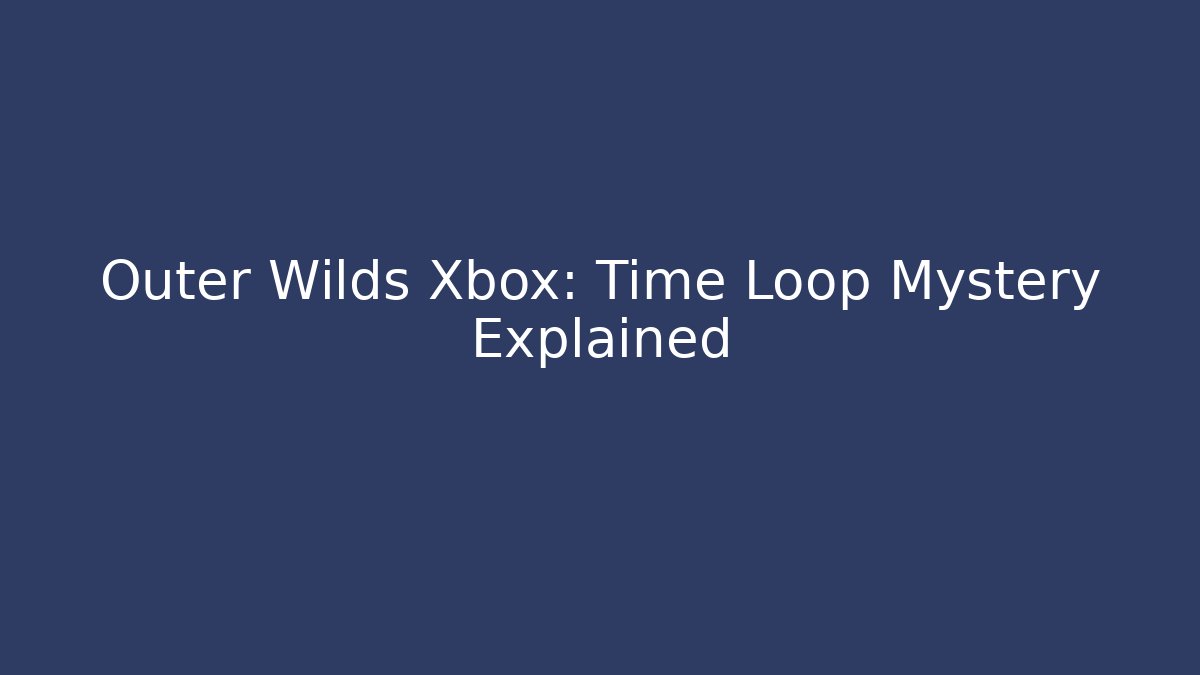 Outer Wilds Xbox: Time Loop Mystery Explained